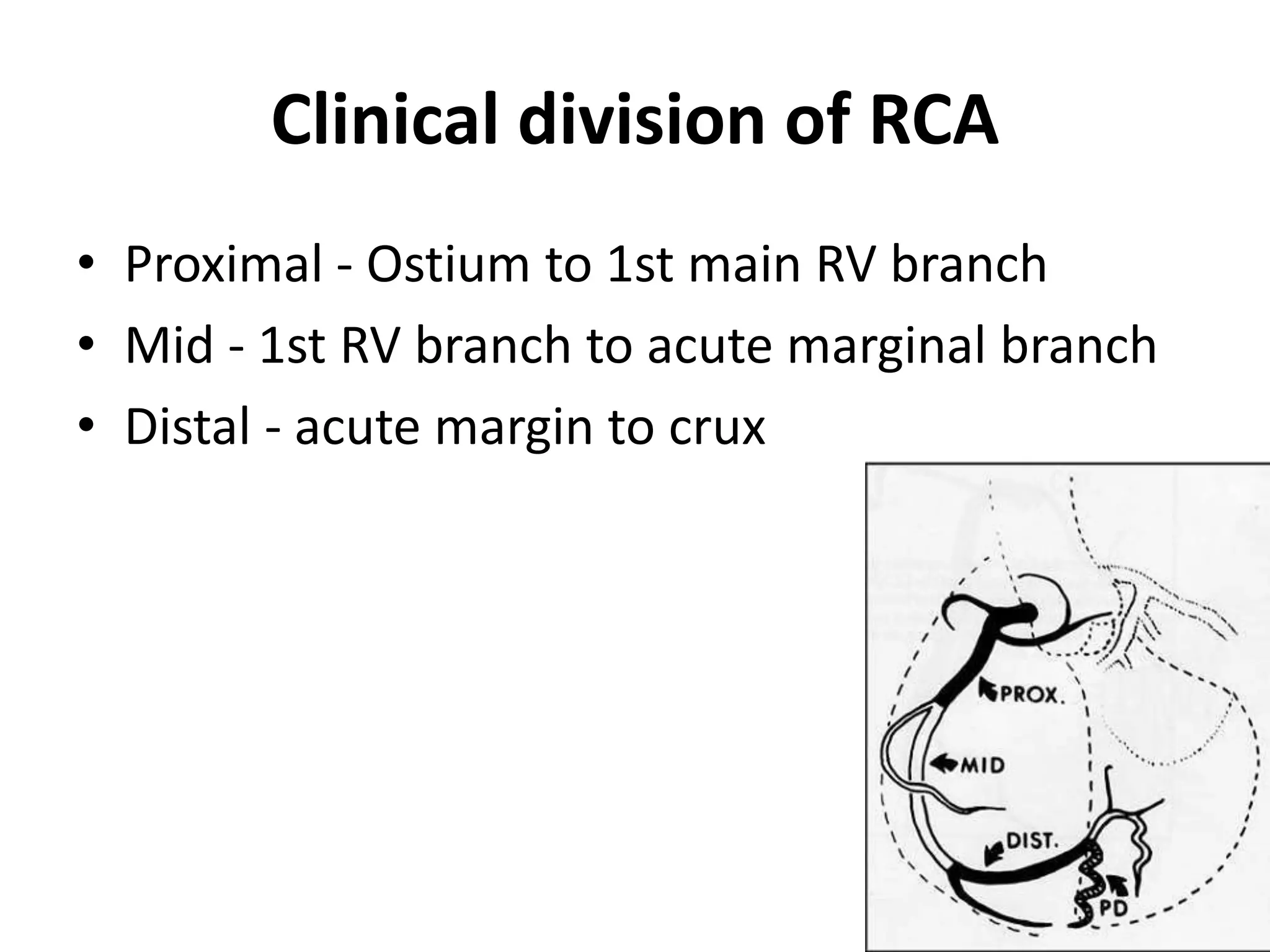 Clinical division of RCA

• Proximal - Ostium to 1st main RV branch
• Mid - 1st RV branch to acute marginal branch
• Distal - acute margin to crux

PROX.
MID
DIST.
PD